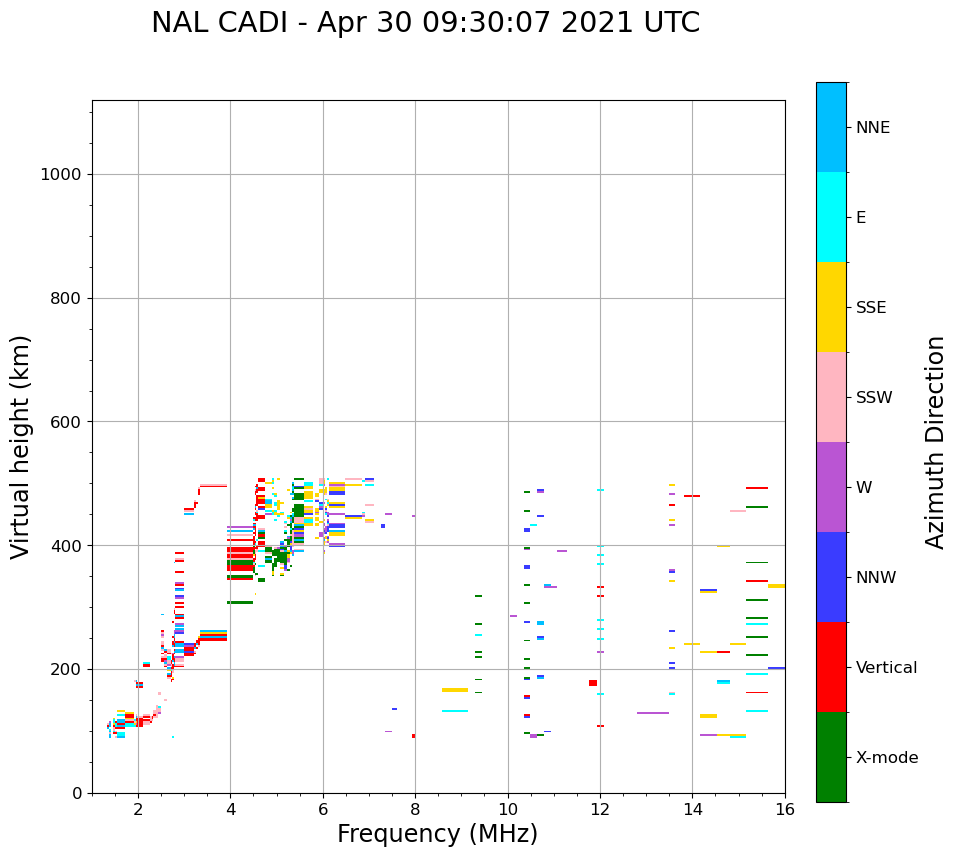 NAL CADI - Apr 30 09:30:07 2021 UTC

Virtual height (km)

1000
800
600
400
200
0

2
4
6
8
10
12
14
16

Frequency (MHz)

NNE
E
SSE
SSW
W
NNW
Vertical
X-mode

Azimuth Direction